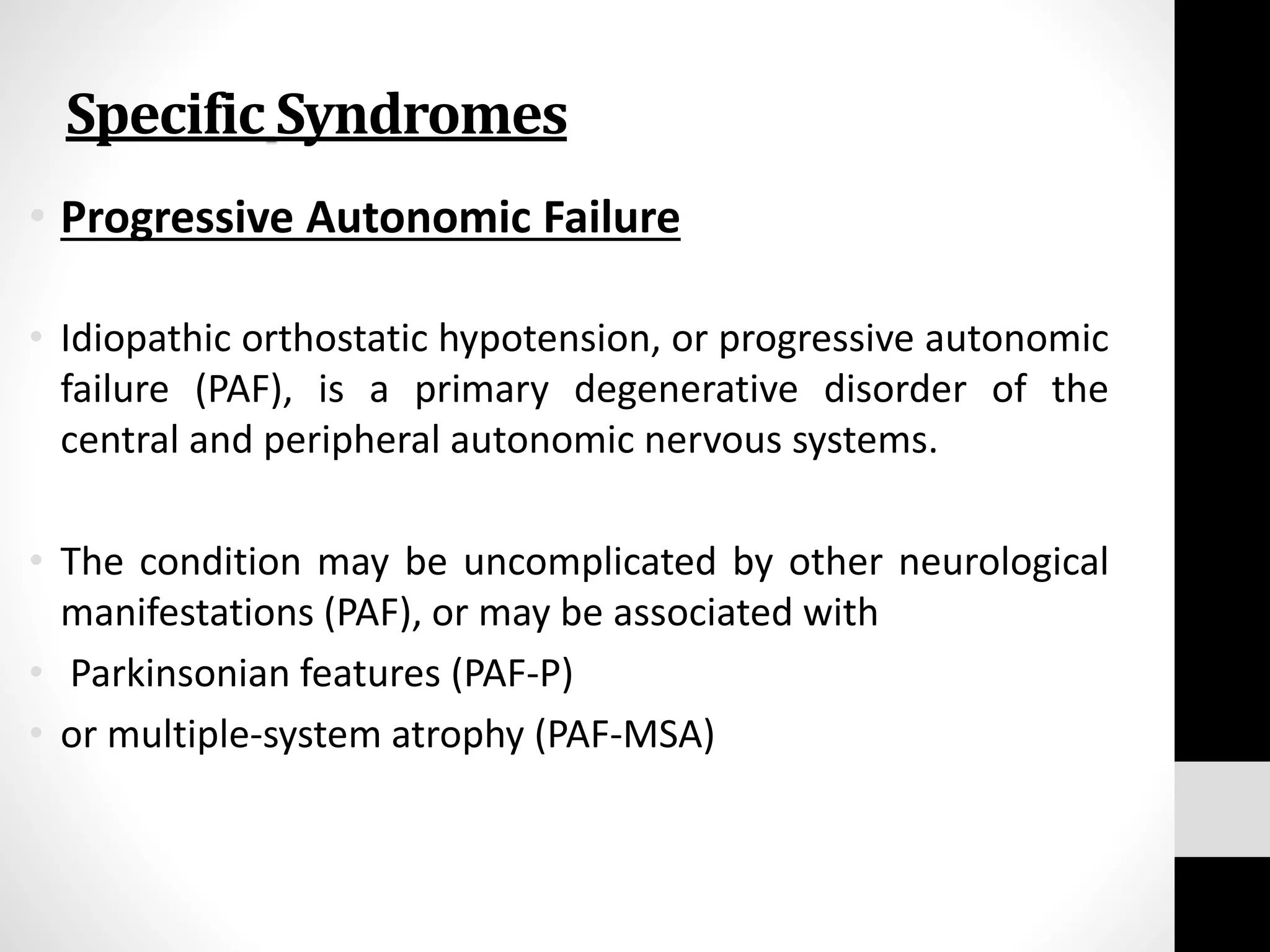 Specific Syndromes

• Progressive Autonomic Failure

• Idiopathic orthostatic hypotension, or progressive autonomic failure (PAF), is a primary degenerative disorder of the central and peripheral autonomic nervous systems.

• The condition may be uncomplicated by other neurological manifestations (PAF), or may be associated with
• Parkinsonian features (PAF-P)
• or multiple-system atrophy (PAF-MSA)